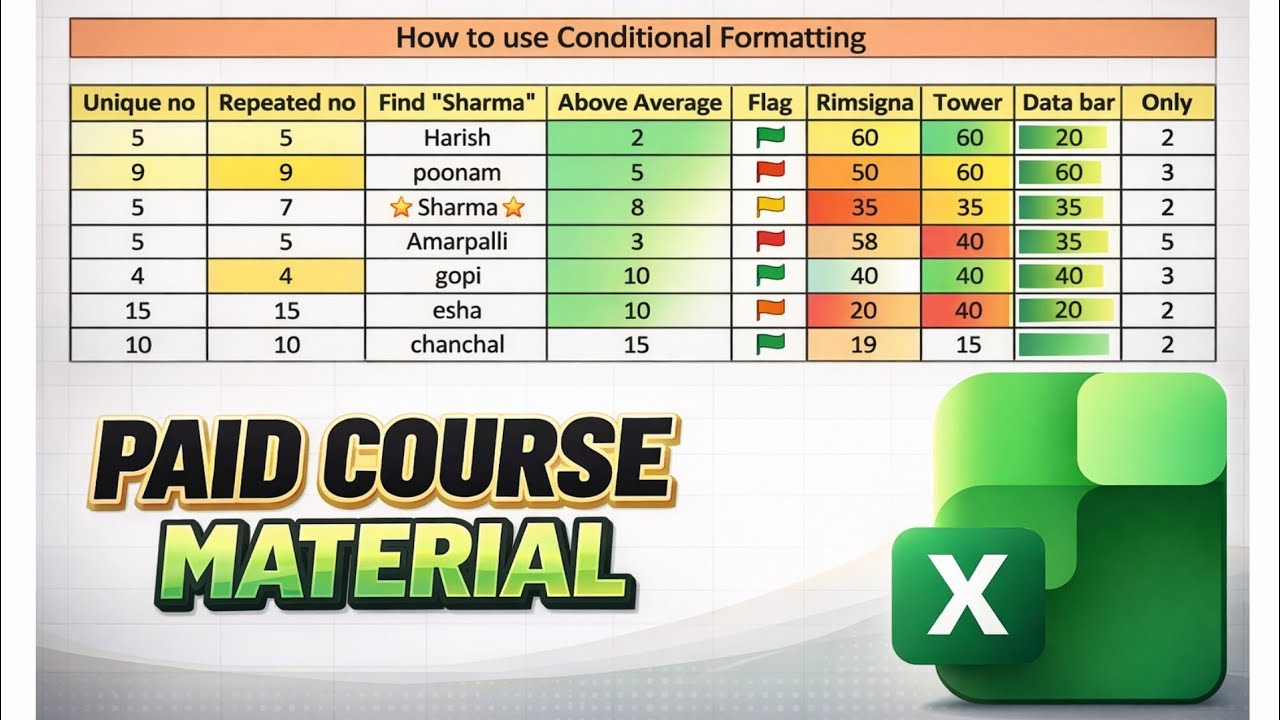 How to use Conditional Formatting

| Unique no | Repeated no | Find "Sharma" | Above Average | Flag | Rimsigna | Tower | Data bar | Only |
|---|---|---|---|---|---|---|---|---|
| 5 | 5 | Harish | 2 | | 60 | 60 | 20 | 2 |
| 9 | 9 | poonam | 5 | | 50 | 60 | 60 | 3 |
| 5 | 7 | Sharma | 8 | | 35 | 35 | 35 | 2 |
| 5 | 5 | Amarpalli | 3 | | 58 | 40 | 35 | 5 |
| 4 | 4 | gopi | 10 | | 40 | 40 | 40 | 3 |
| 15 | 15 | esha | 10 | | 20 | 40 | 20 | 2 |
| 10 | 10 | chanchal | 15 | | 19 | 15 | | 2 |

PAID COURSE MATERIAL

X